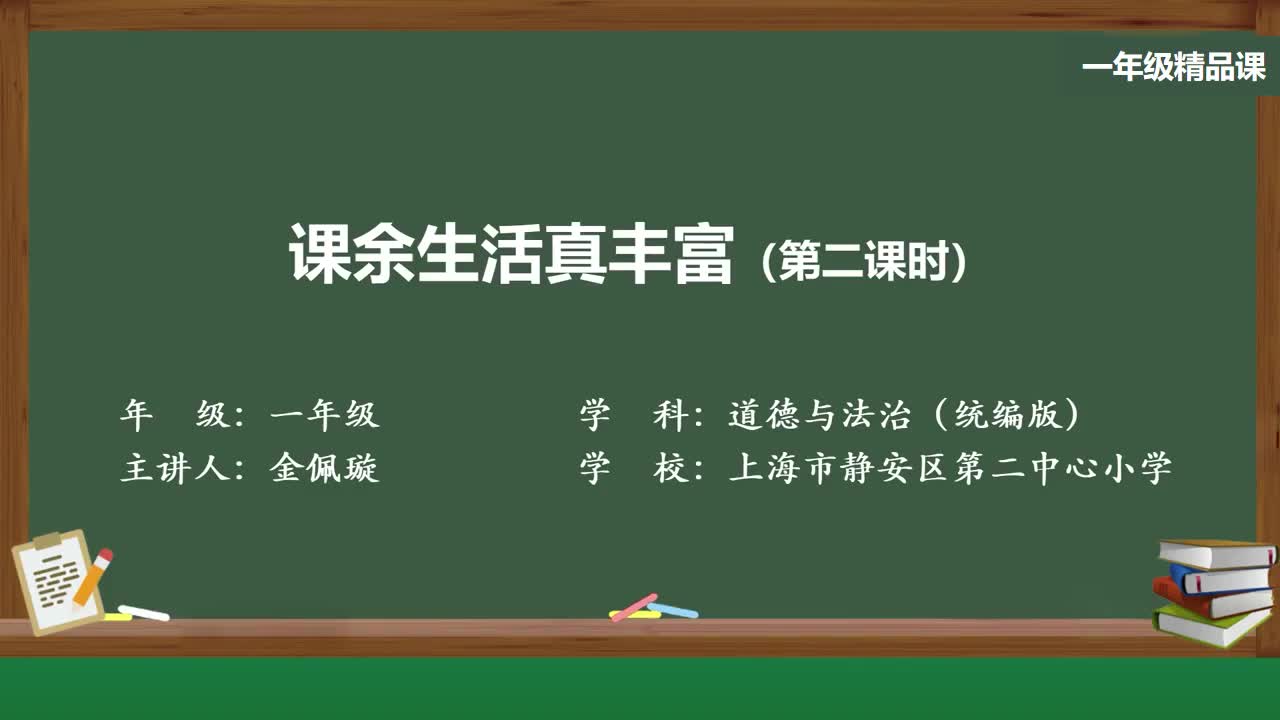 一年级精品课

课余生活真丰富（第二课时）

年　级：一年级
主讲人：金佩璇

学　科：道德与法治（统编版）
学　校：上海市静安区第二中心小学